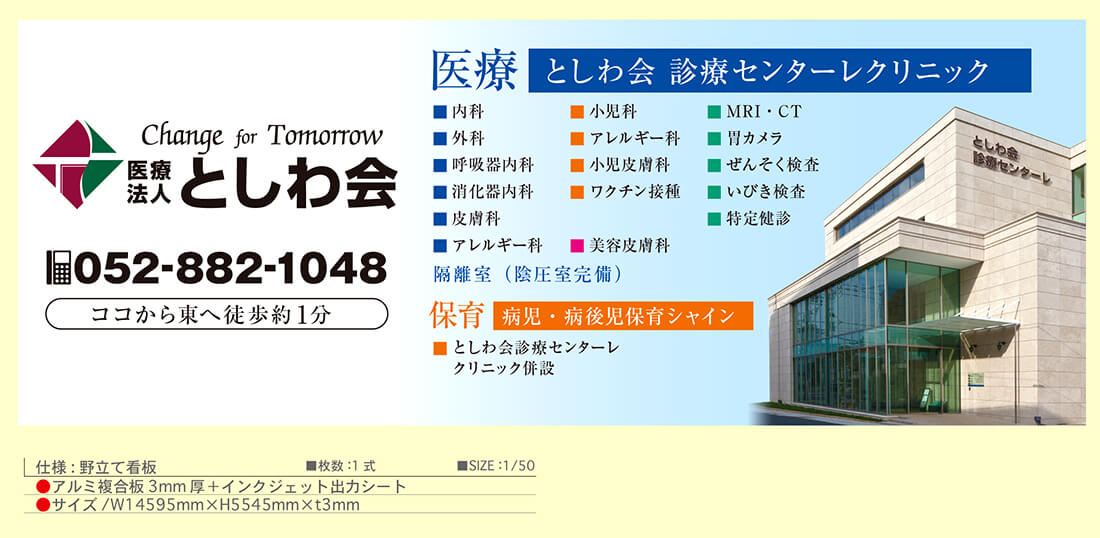 Change for Tomorrow
医療法人 としわ会

052-882-1048

ココから東へ徒歩約1分

医療 としわ会 診療センターレクリニック

■内科
■外科
■呼吸器内科
■消化器内科
■皮膚科
■アレルギー科

■小児科
■アレルギー科
■小児皮膚科
■ワクチン接種
■美容皮膚科

■MRI・CT
■胃カメラ
■ぜんそく検査
■いびき検査
■特定健診

隔離室（陰圧室完備）

保育 病児・病後児保育シャイン

■としわ会診療センターレクリニック併設

としわ会 診療センターレ

仕様：野立て看板 ■枚数：1式 ■SIZE：1/50
●アルミ複合板 3mm厚＋インクジェット出力シート
●サイズ／W14595mm×H5545mm×t3mm